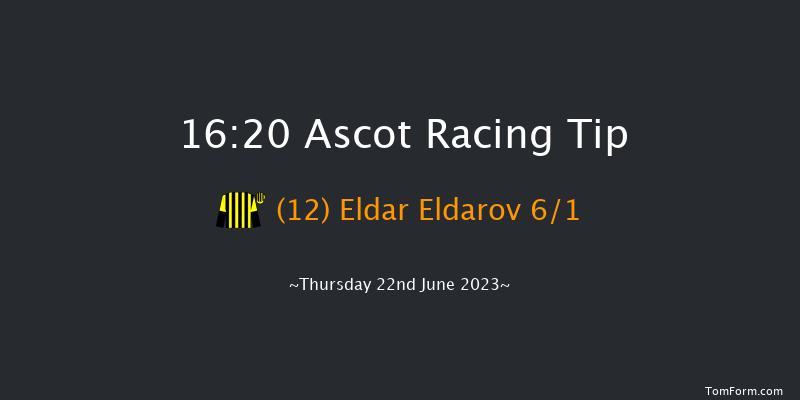 16:20 Ascot Racing Tip

(12) Eldar Eldarov 6/1

~Thursday 22nd June 2023~

TomForm.com